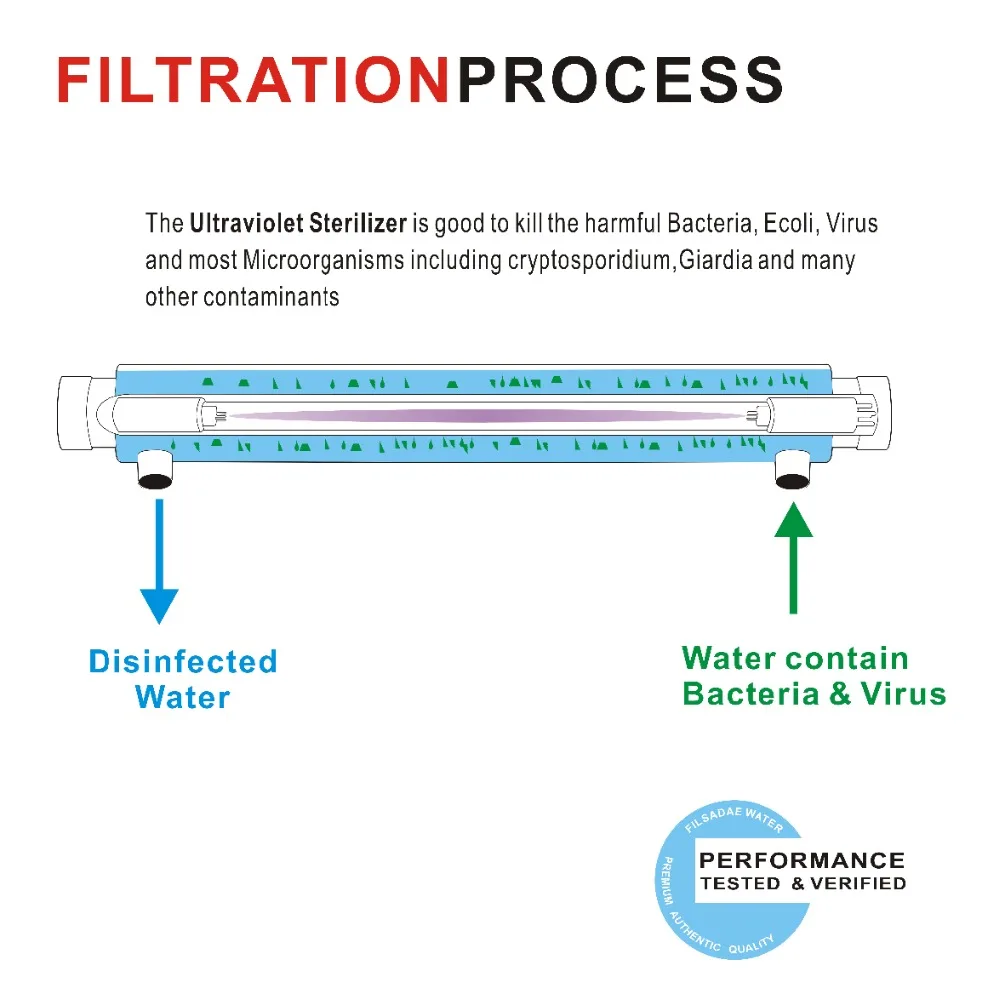 FILTRATIONPROCESS

The Ultraviolet Sterilizer is good to kill the harmful Bacteria, Ecoli, Virus and most Microorganisms including cryptosporidium,Giardia and many other contaminants

Disinfected Water

Water contain Bacteria & Virus

FILSADAE WATER
PERFORMANCE
TESTED & VERIFIED
PREMIUM AUTHENTIC QUALITY